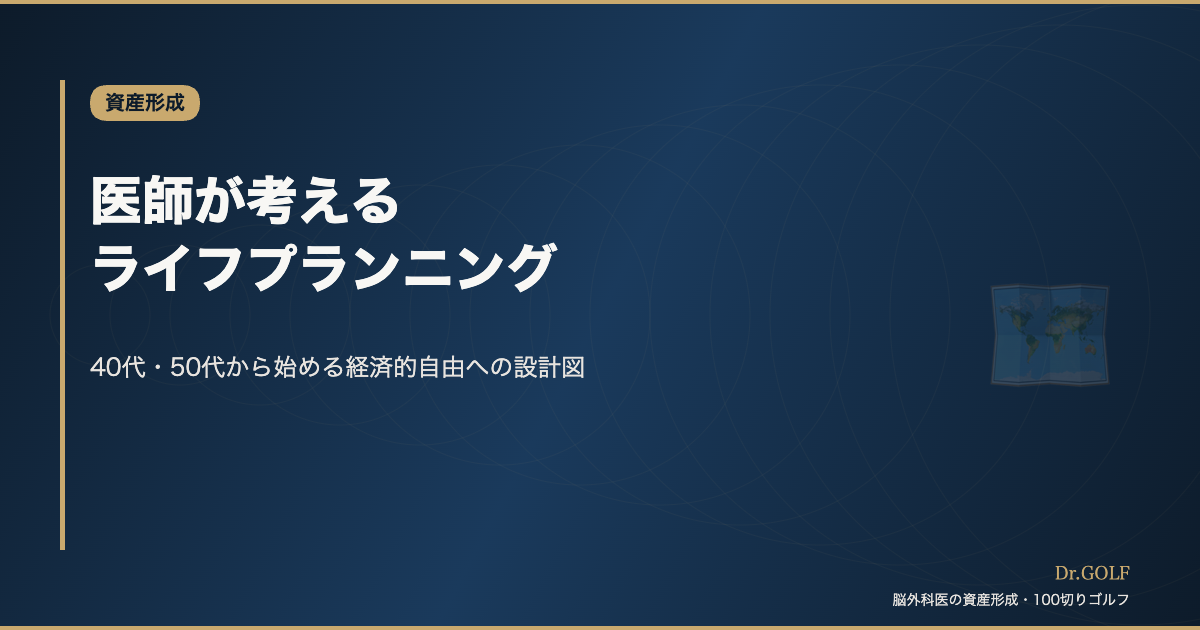 資産形成

医師が考える
ライフプランニング

40代・50代から始める経済的自由への設計図

Dr.GOLF
脳外科医の資産形成・100切りゴルフ